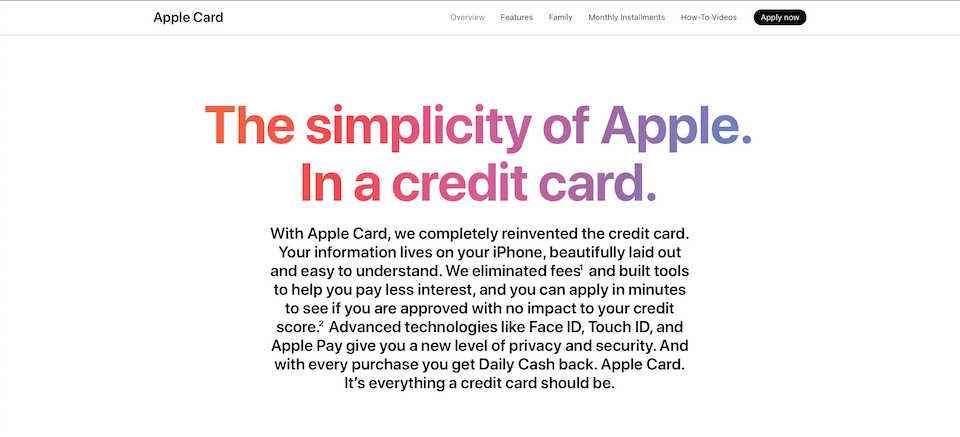 Apple Card

Overview Features Family Monthly Installments How-To Videos Apply now

The simplicity of Apple.
In a credit card.

With Apple Card, we completely reinvented the credit card. Your information lives on your iPhone, beautifully laid out and easy to understand. We eliminated fees$^1$ and built tools to help you pay less interest, and you can apply in minutes to see if you are approved with no impact to your credit score.$^2$ Advanced technologies like Face ID, Touch ID, and Apple Pay give you a new level of privacy and security. And with every purchase you get Daily Cash back. Apple Card. It's everything a credit card should be.